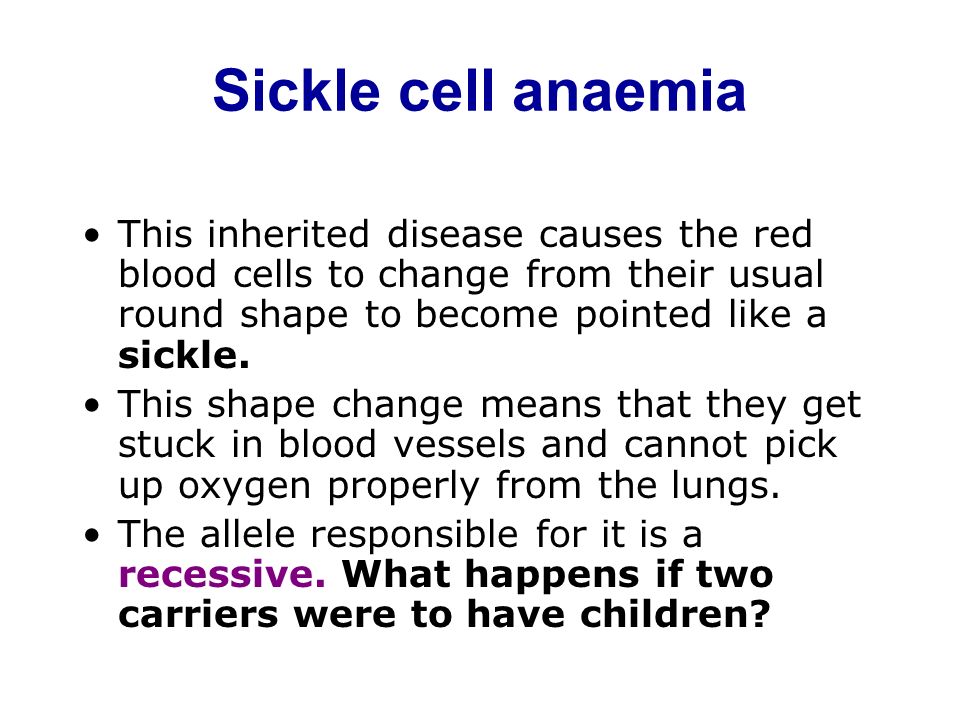 Sickle cell anaemia

• This inherited disease causes the red blood cells to change from their usual round shape to become pointed like a sickle.

• This shape change means that they get stuck in blood vessels and cannot pick up oxygen properly from the lungs.

• The allele responsible for it is a recessive. What happens if two carriers were to have children?